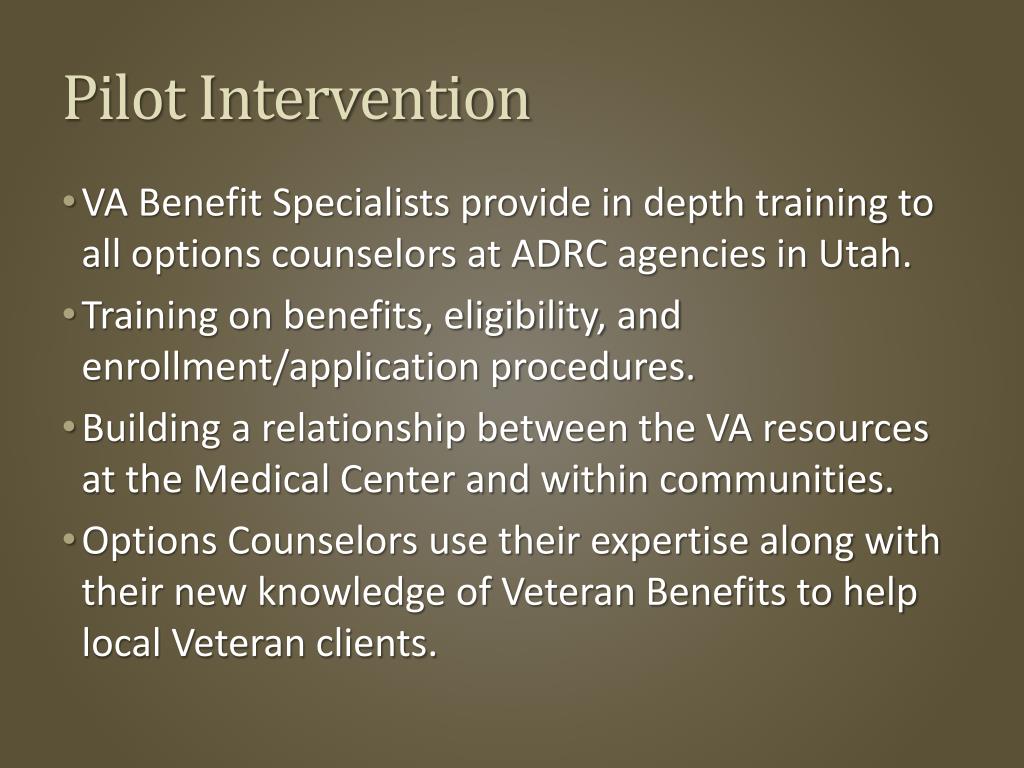 Pilot Intervention

• VA Benefit Specialists provide in depth training to all options counselors at ADRC agencies in Utah.

• Training on benefits, eligibility, and enrollment/application procedures.

• Building a relationship between the VA resources at the Medical Center and within communities.

• Options Counselors use their expertise along with their new knowledge of Veteran Benefits to help local Veteran clients.